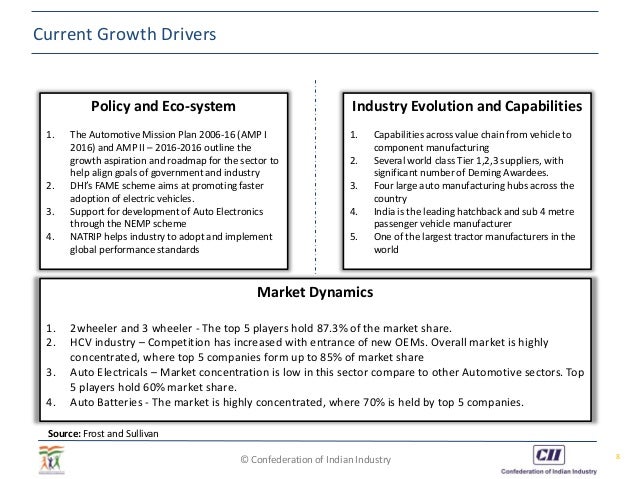 Current Growth Drivers

Policy and Eco-system

1. The Automotive Mission Plan 2006-16 (AMP I 2016) and AMP II – 2016-2016 outline the growth aspiration and roadmap for the sector to help align goals of government and industry
2. DHI's FAME scheme aims at promoting faster adoption of electric vehicles.
3. Support for development of Auto Electronics through the NEMP scheme
4. NATRIP helps industry to adopt and implement global performance standards

Industry Evolution and Capabilities

1. Capabilities across value chain from vehicle to component manufacturing
2. Several world class Tier 1,2,3 suppliers, with significant number of Deming Awardees.
3. Four large auto manufacturing hubs across the country
4. India is the leading hatchback and sub 4 metre passenger vehicle manufacturer
5. One of the largest tractor manufacturers in the world

Market Dynamics

1. 2wheeler and 3 wheeler - The top 5 players hold 87.3% of the market share.
2. HCV industry – Competition has increased with entrance of new OEMs. Overall market is highly concentrated, where top 5 companies form up to 85% of market share
3. Auto Electricals – Market concentration is low in this sector compare to other Automotive sectors. Top 5 players hold 60% market share.
4. Auto Batteries - The market is highly concentrated, where 70% is held by top 5 companies.

Source: Frost and Sullivan

© Confederation of Indian Industry

CII
Confederation of Indian Industry

8